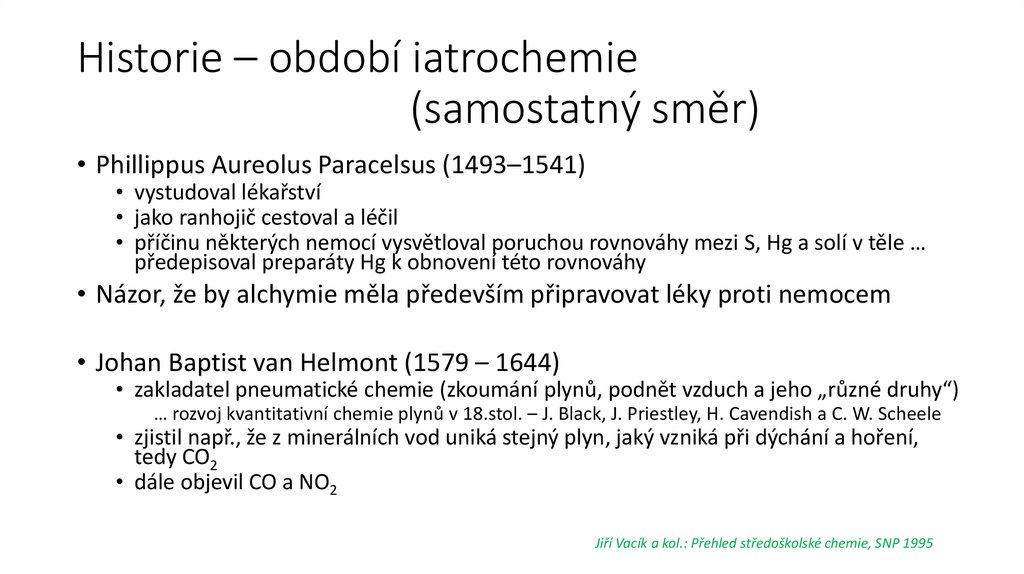 Historie – období iatrochemie
(samostatný směr)

• Phillippus Aureolus Paracelsus (1493–1541)
  • vystudoval lékařství
  • jako ranhojič cestoval a léčil
  • příčinu některých nemocí vysvětloval poruchou rovnováhy mezi S, Hg a solí v těle … předepisoval preparáty Hg k obnovení této rovnováhy
• Názor, že by alchymie měla především připravovat léky proti nemocem

• Johan Baptist van Helmont (1579 – 1644)
  • zakladatel pneumatické chemie (zkoumání plynů, podnět vzduch a jeho „různé druhy“)
    … rozvoj kvantitativní chemie plynů v 18.stol. – J. Black, J. Priestley, H. Cavendish a C. W. Scheele
  • zjistil např., že z minerálních vod uniká stejný plyn, jaký vzniká při dýchání a hoření, tedy $CO_2$
  • dále objevil CO a $NO_2$

Jiří Vacík a kol.: Přehled středoškolské chemie, SNP 1995